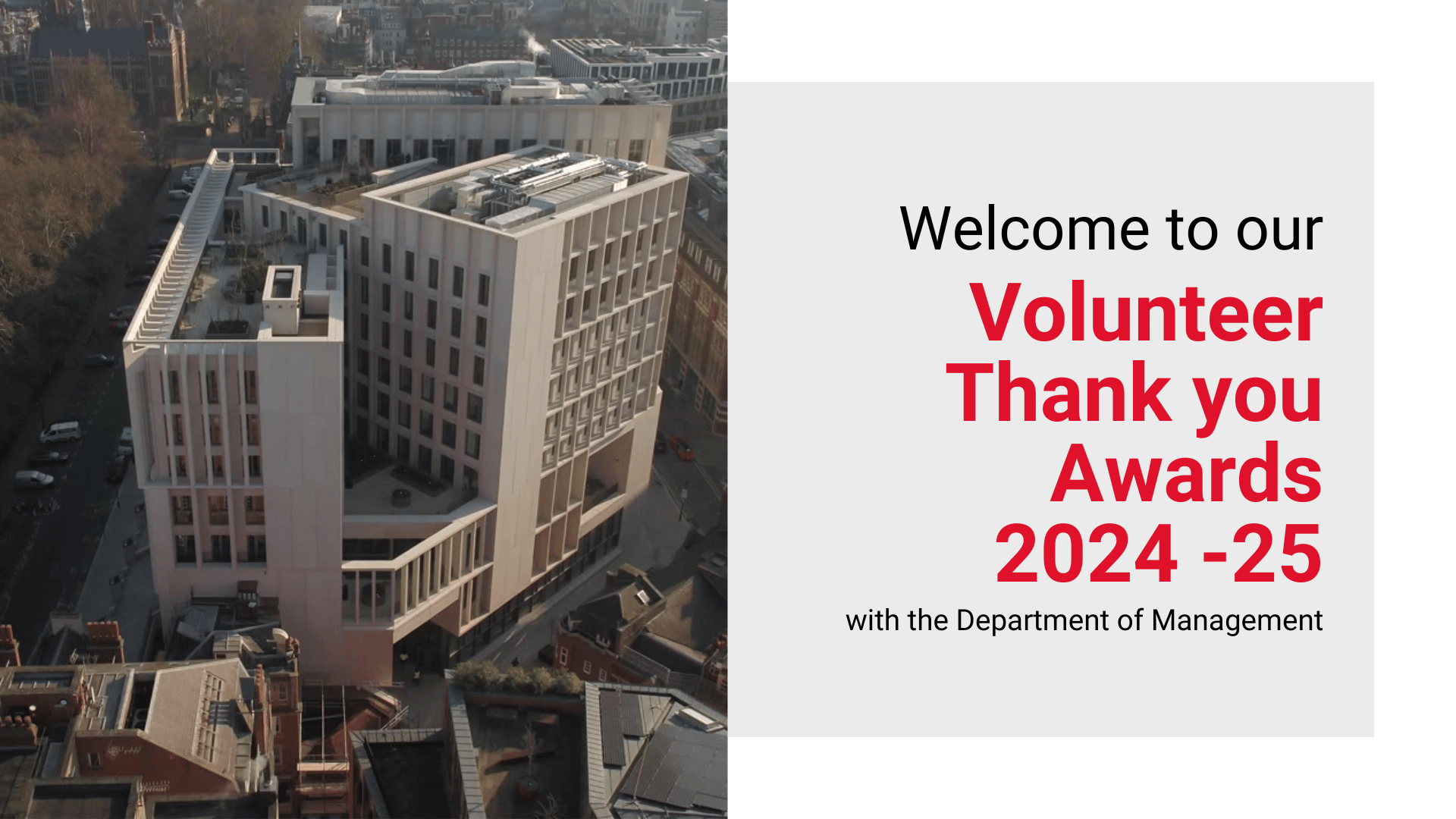 Welcome to our
Volunteer Thank you Awards 2024 -25
with the Department of Management